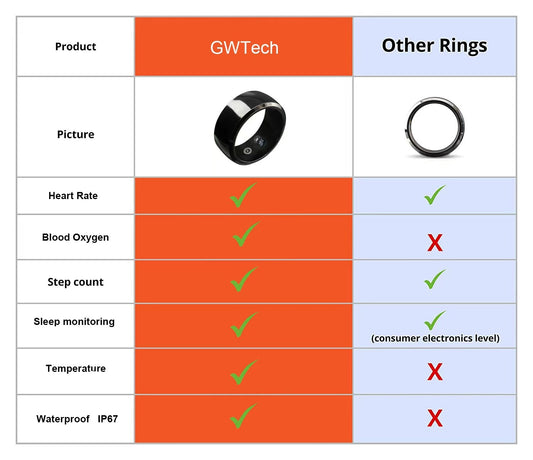 | Product | GWTech | Other Rings |
|---|---|---|
| Picture | | |
| Heart Rate | ✓ | ✓ |
| Blood Oxygen | ✓ | X |
| Step count | ✓ | ✓ |
| Sleep monitoring | ✓ | ✓ (consumer electronics level) |
| Temperature | ✓ | X |
| Waterproof IP67 | ✓ | X |